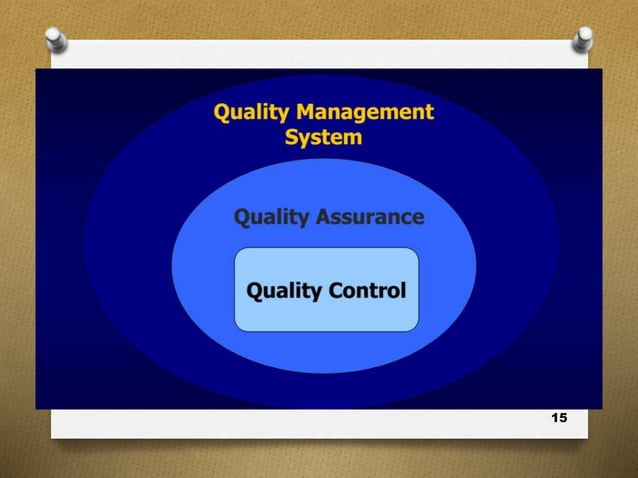 Quality Management System

Quality Assurance

Quality Control

15